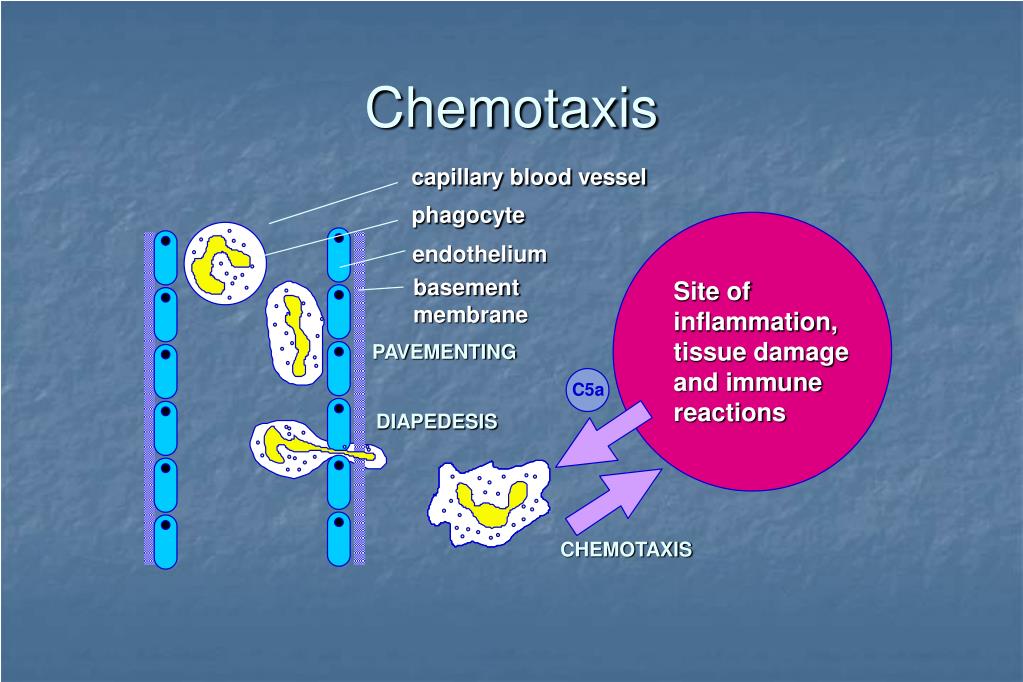 Chemotaxis

capillary blood vessel

phagocyte

endothelium

basement membrane

PAVEMENTING

DIAPEDESIS

C5a

Site of inflammation, tissue damage and immune reactions

CHEMOTAXIS